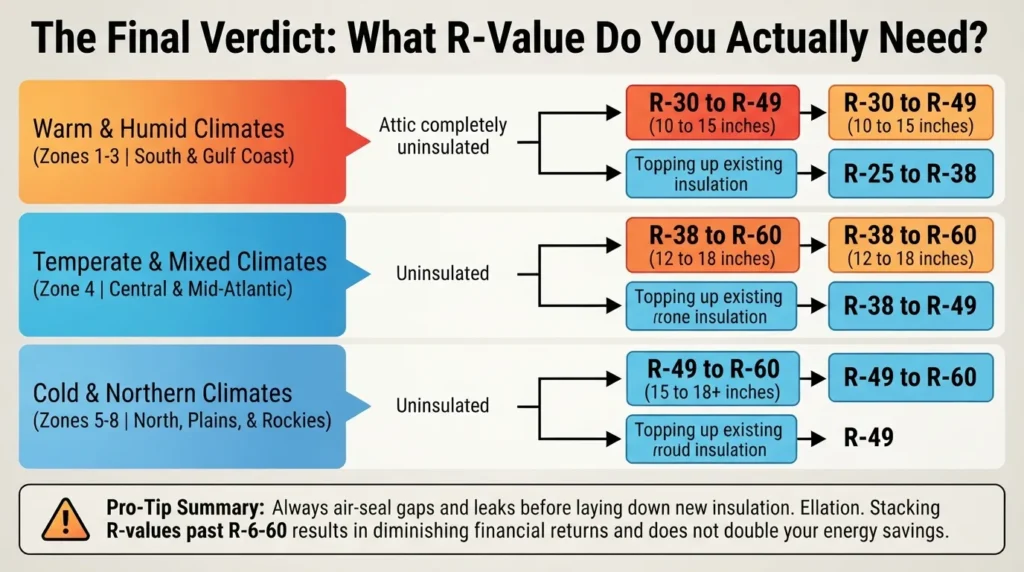 The Final Verdict: What R-Value Do You Actually Need?

Warm & Humid Climates
(Zones 1-3 | South & Gulf Coast)

Attic completely uninsulated

R-30 to R-49
(10 to 15 inches)

R-30 to R-49
(10 to 15 inches)

Topping up existing insulation

R-25 to R-38

Temperate & Mixed Climates
(Zone 4 | Central & Mid-Atlantic)

Uninsulated

R-38 to R-60
(12 to 18 inches)

R-38 to R-60
(12 to 18 inches)

Topping up existing rrone insulation

R-38 to R-49

Cold & Northern Climates
(Zones 5-8 | North, Plains, & Rockies)

Uninsulated

R-49 to R-60
(15 to 18+ inches)

R-49 to R-60

Topping up existing rroud insulation

R-49

Pro-Tip Summary: Always air-seal gaps and leaks before laying down new insulation. Ellation. Stacking R-values past R-6-60 results in diminishing financial returns and does not double your energy savings.